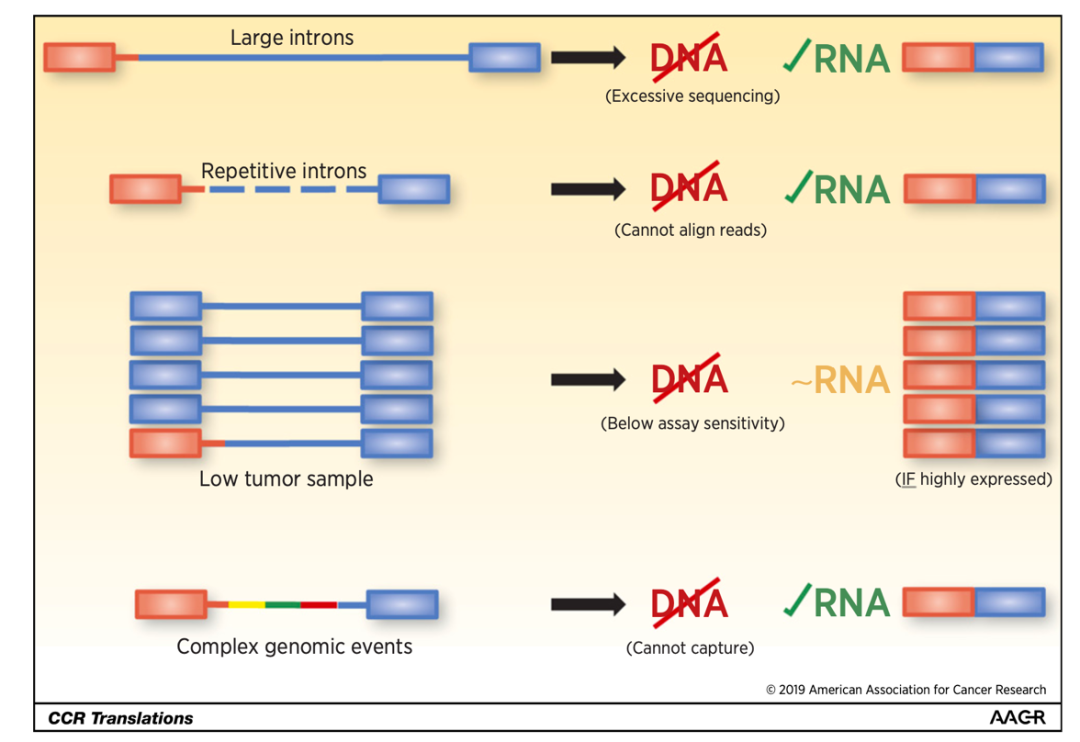 Large introns

DNA ✓RNA

(Excessive sequencing)

Repetitive introns

DNA ✓RNA

(Cannot align reads)

DNA ~RNA

(Below assay sensitivity)

Low tumor sample

(IF highly expressed)

DNA ✓RNA

Complex genomic events

(Cannot capture)

© 2019 American Association for Cancer Research

CCR Translations

AACR